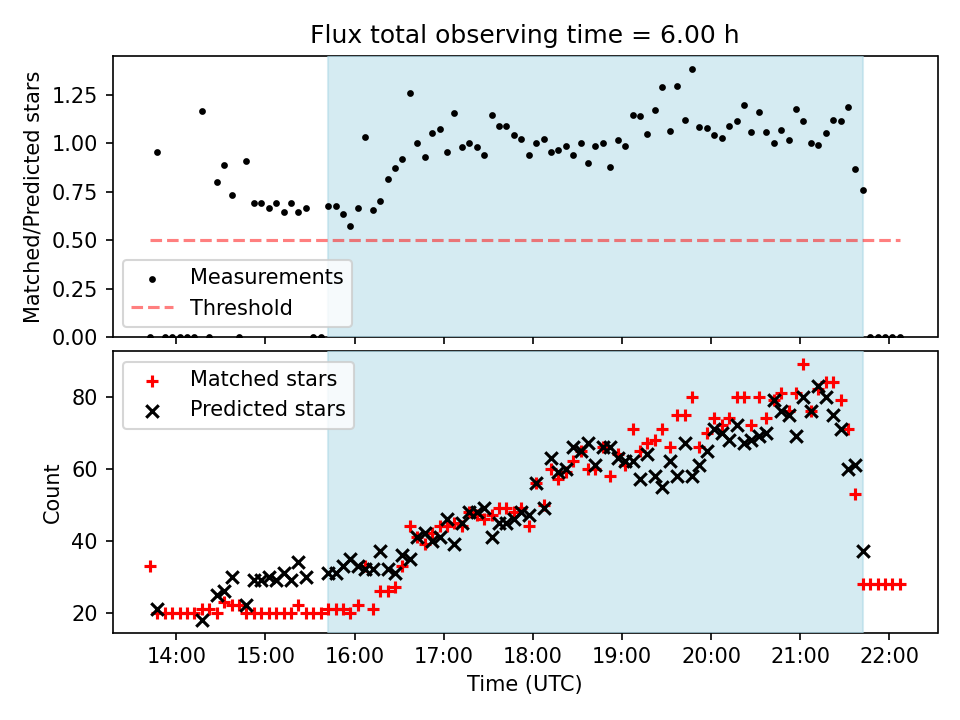 Flux total observing time = 6.00 h

Matched/Predicted stars

1.25
1.00
0.75
0.50
0.25
0.00

Measurements
Threshold

Matched stars
Predicted stars

Count

80
60
40
20

14:00
15:00
16:00
17:00
18:00
19:00
20:00
21:00
22:00

Time (UTC)